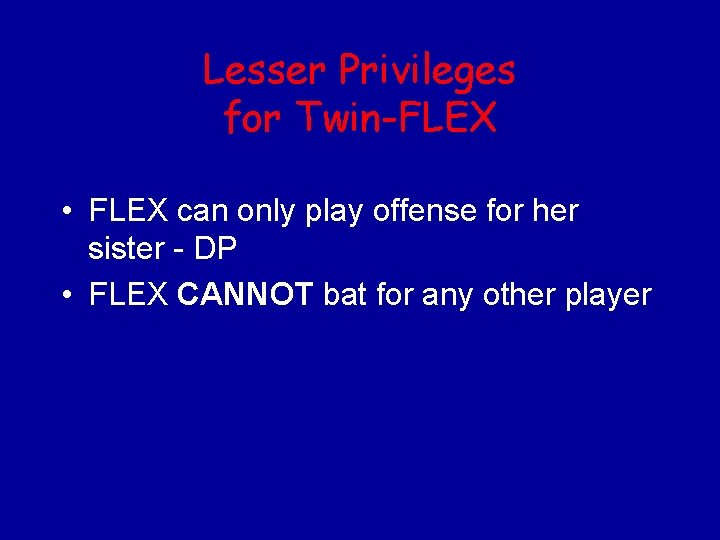 Lesser Privileges for Twin-FLEX

• FLEX can only play offense for her sister - DP

• FLEX CANNOT bat for any other player